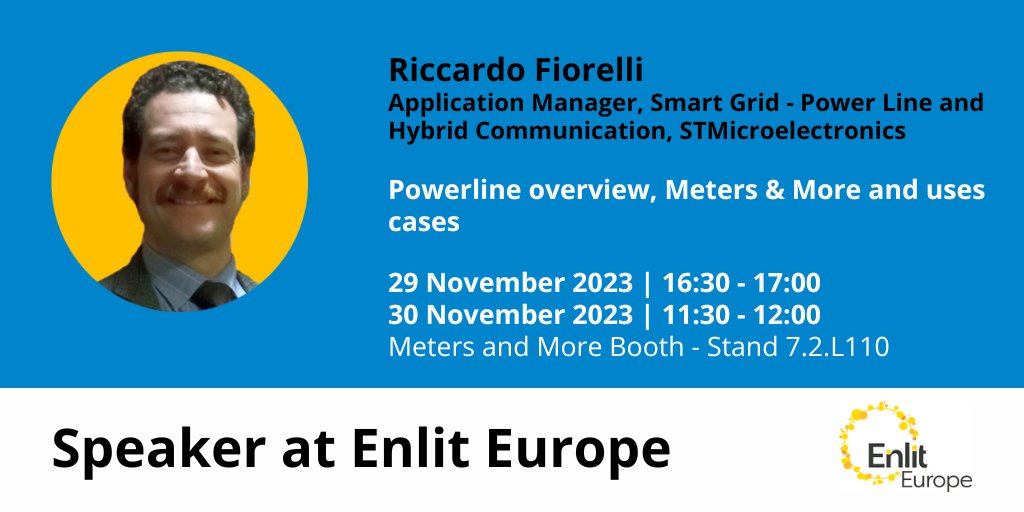 Riccardo Fiorelli
Application Manager, Smart Grid - Power Line and Hybrid Communication, STMicroelectronics

Powerline overview, Meters & More and uses cases

29 November 2023 | 16:30 - 17:00
30 November 2023 | 11:30 - 12:00
Meters and More Booth - Stand 7.2.L110

Speaker at Enlit Europe

Enlit Europe